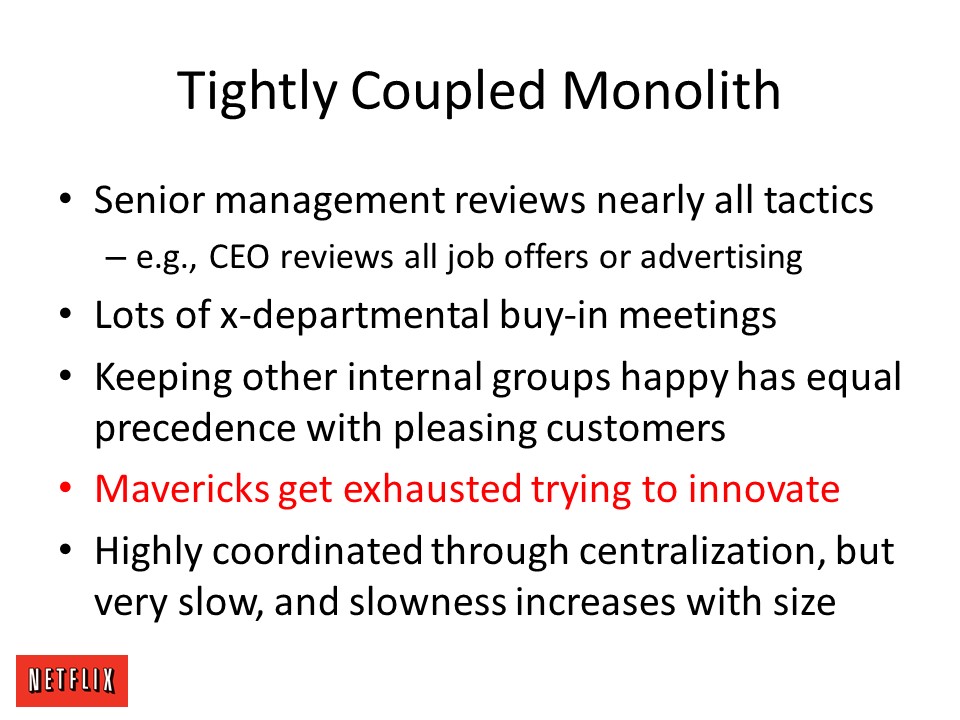 Tightly Coupled Monolith

• Senior management reviews nearly all tactics
– e.g., CEO reviews all job offers or advertising
• Lots of x-departmental buy-in meetings
• Keeping other internal groups happy has equal precedence with pleasing customers
• Mavericks get exhausted trying to innovate
• Highly coordinated through centralization, but very slow, and slowness increases with size

NETFLIX